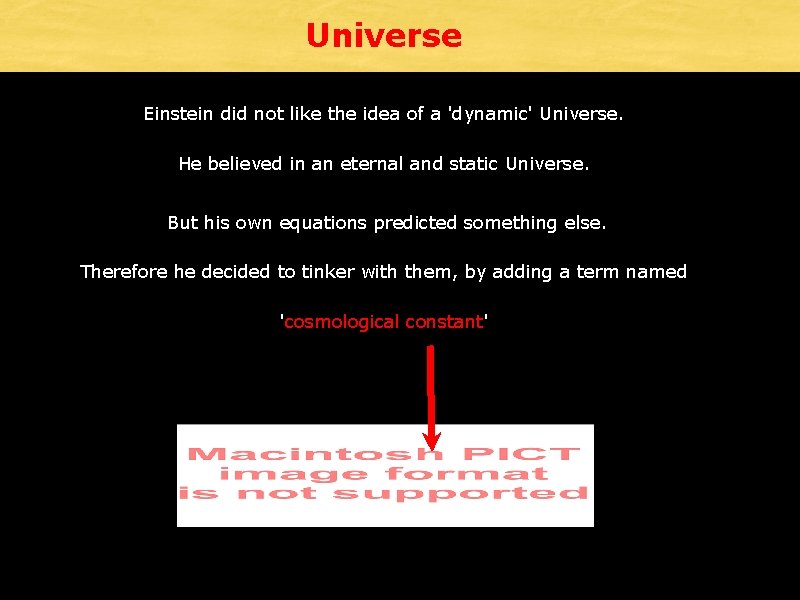 Universe

Einstein did not like the idea of a 'dynamic' Universe.

He believed in an eternal and static Universe.

But his own equations predicted something else.

Therefore he decided to tinker with them, by adding a term named

'cosmological constant'

Macintosh PICT image format is not supported